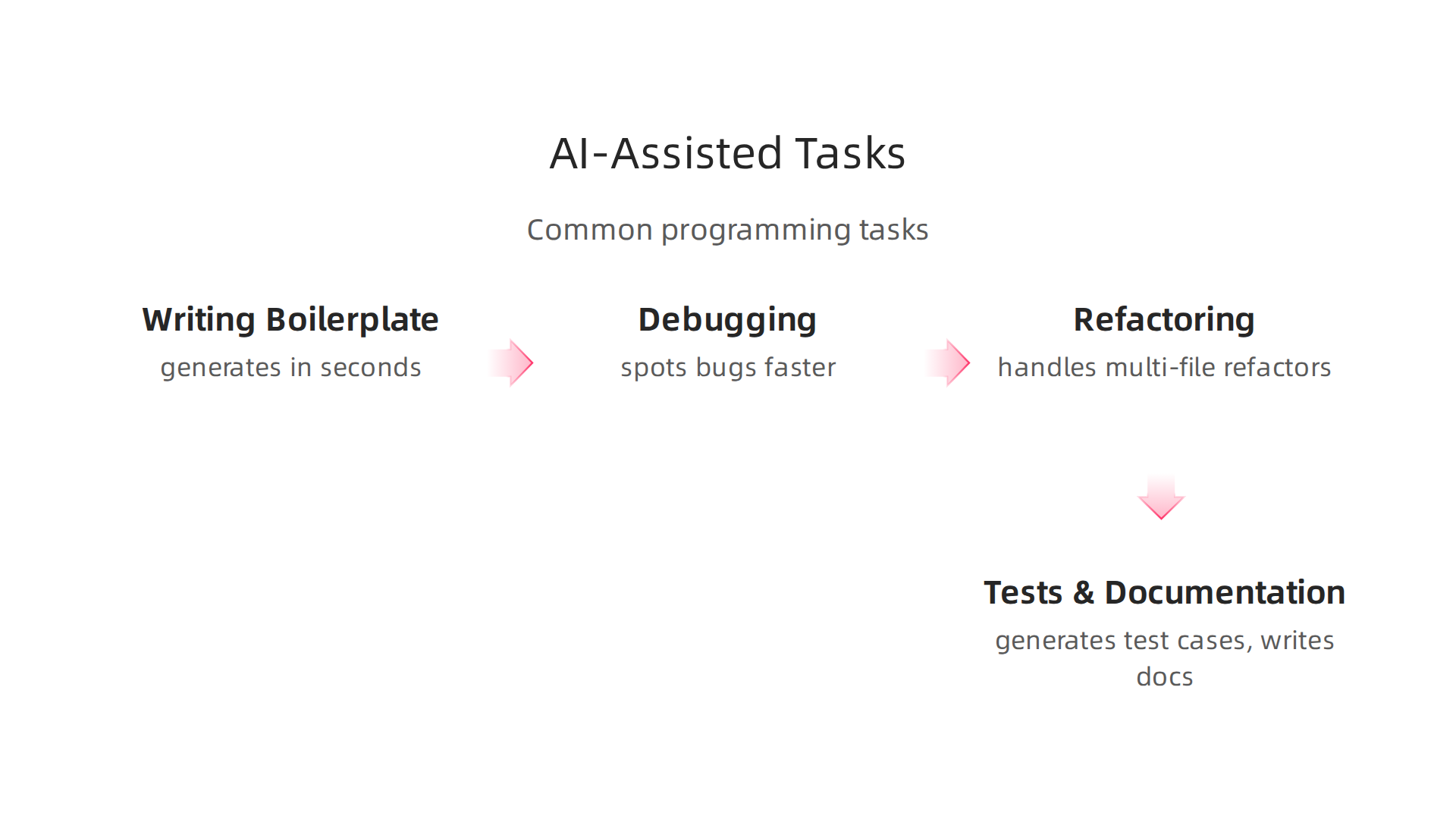 AI-Assisted Tasks

Common programming tasks

Writing Boilerplate
generates in seconds

Debugging
spots bugs faster

Refactoring
handles multi-file refactors

Tests & Documentation
generates test cases, writes docs